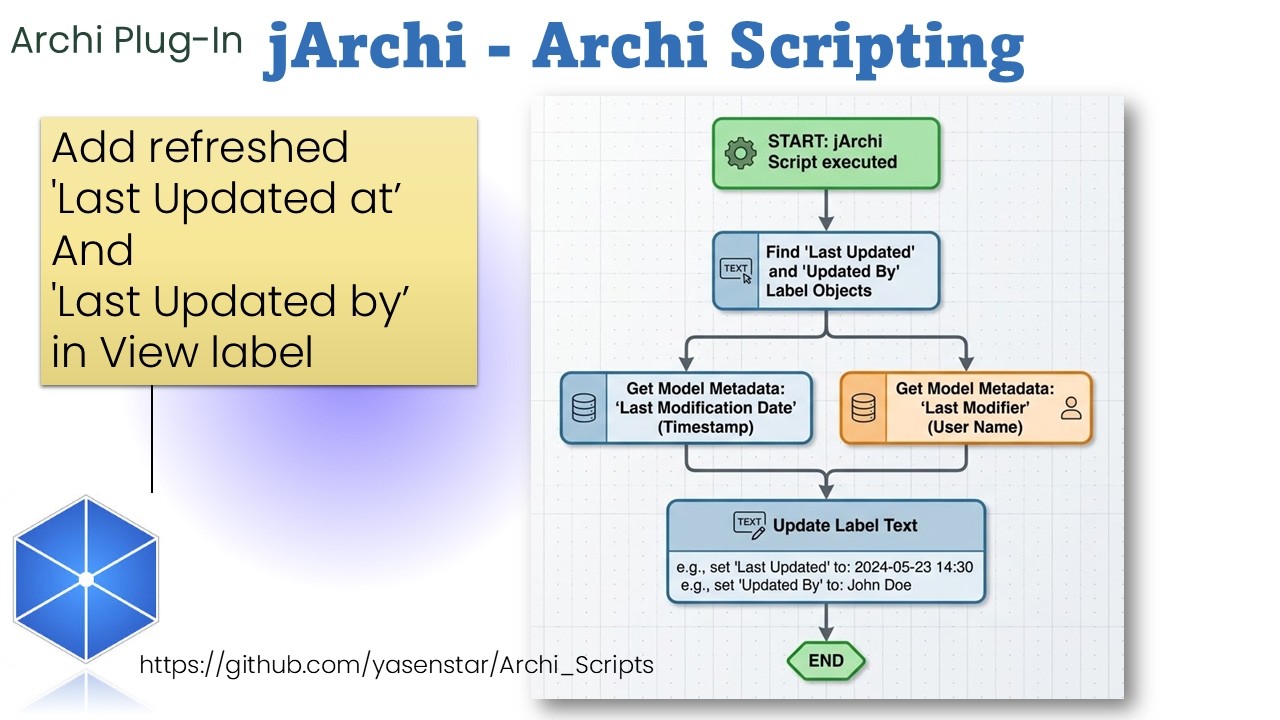 Archi Plug-In jArchi - Archi Scripting

Add refreshed 'Last Updated at' And 'Last Updated by' in View label

START: jArchi Script executed

TEXT

Find 'Last Updated' and 'Updated By' Label Objects

Get Model Metadata: 'Last Modification Date' (Timestamp)

Get Model Metadata: 'Last Modifier' (User Name)

TEXT

Update Label Text

e.g., set 'Last Updated' to: 2024-05-23 14:30
e.g., set 'Updated By' to: John Doe

END

https://github.com/yasenstar/Archi_Scripts